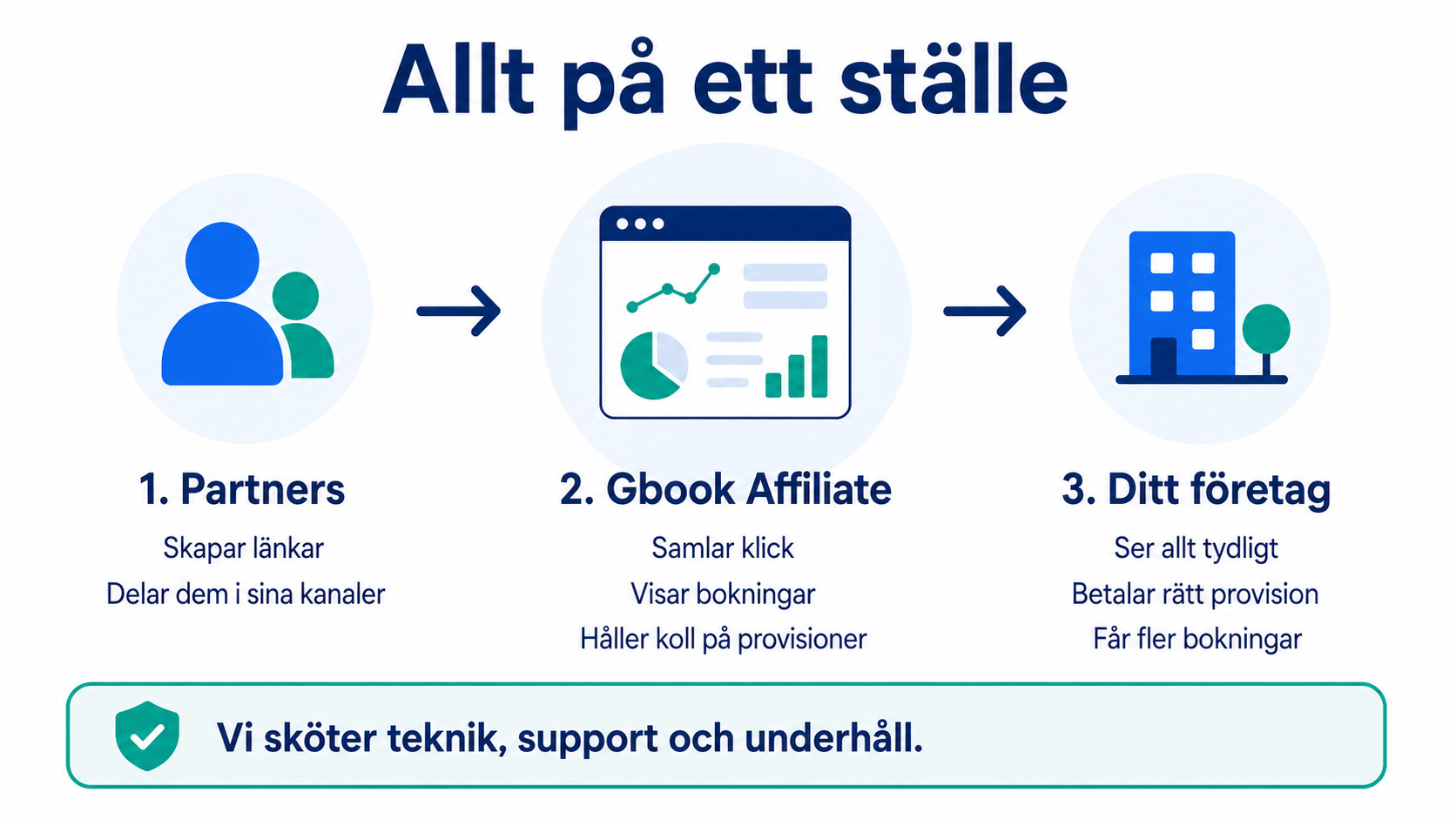 Allt på ett ställe

1. Partners
Skapar länkar
Delar dem i sina kanaler

2. Gbook Affiliate
Samlar klick
Visar bokningar
Håller koll på provisioner

3. Ditt företag
Ser allt tydligt
Betalar rätt provision
Får fler bokningar

Vi sköter teknik, support och underhåll.